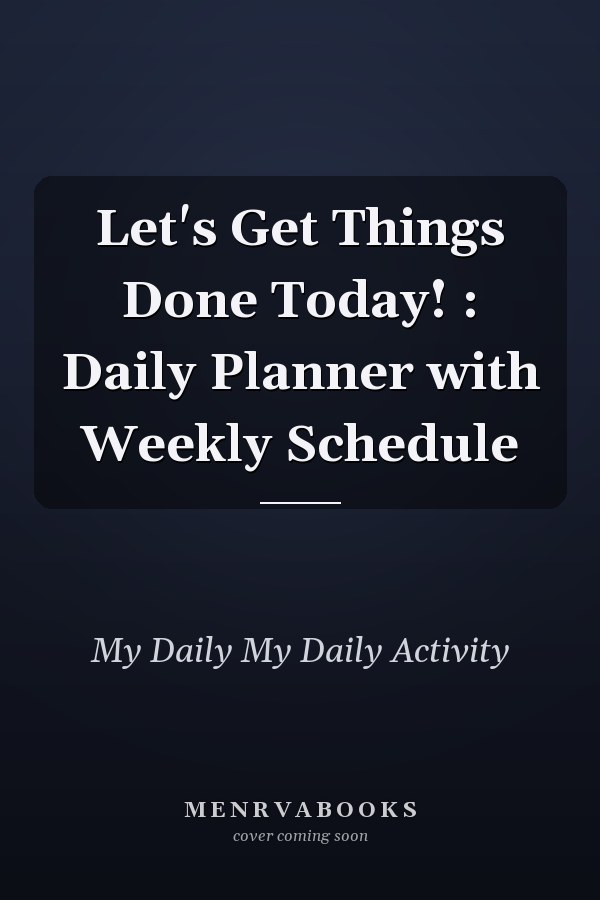 Let's Get Things Done Today! : Daily Planner with Weekly Schedule

My Daily My Daily Activity

MENRVABOOKS
cover coming soon